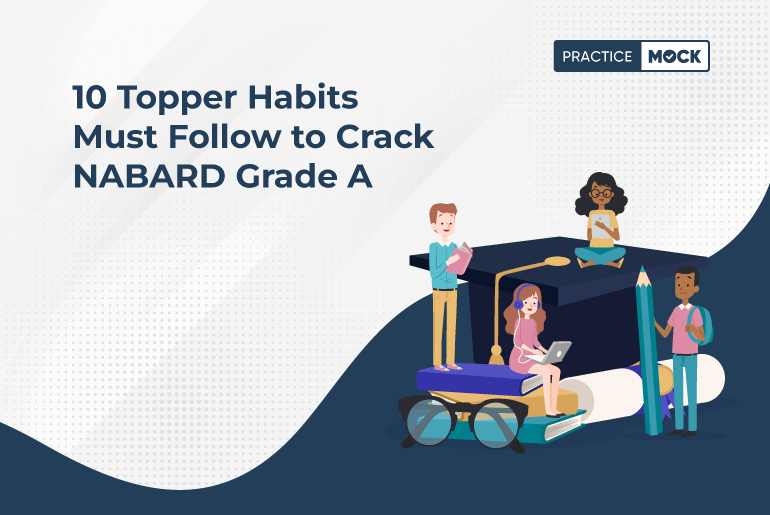 PRACTICE MOCK

10 Topper Habits Must Follow to Crack NABARD Grade A